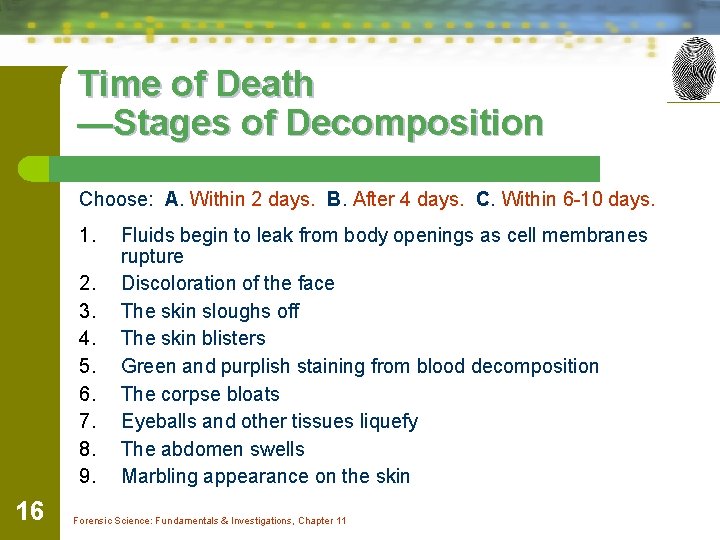 Time of Death
—Stages of Decomposition

Choose: A. Within 2 days. B. After 4 days. C. Within 6-10 days.

1. Fluids begin to leak from body openings as cell membranes rupture
2. Discoloration of the face
3. The skin sloughs off
4. The skin blisters
5. Green and purplish staining from blood decomposition
6. The corpse bloats
7. Eyeballs and other tissues liquefy
8. The abdomen swells
9. Marbling appearance on the skin

16

Forensic Science: Fundamentals & Investigations, Chapter 11